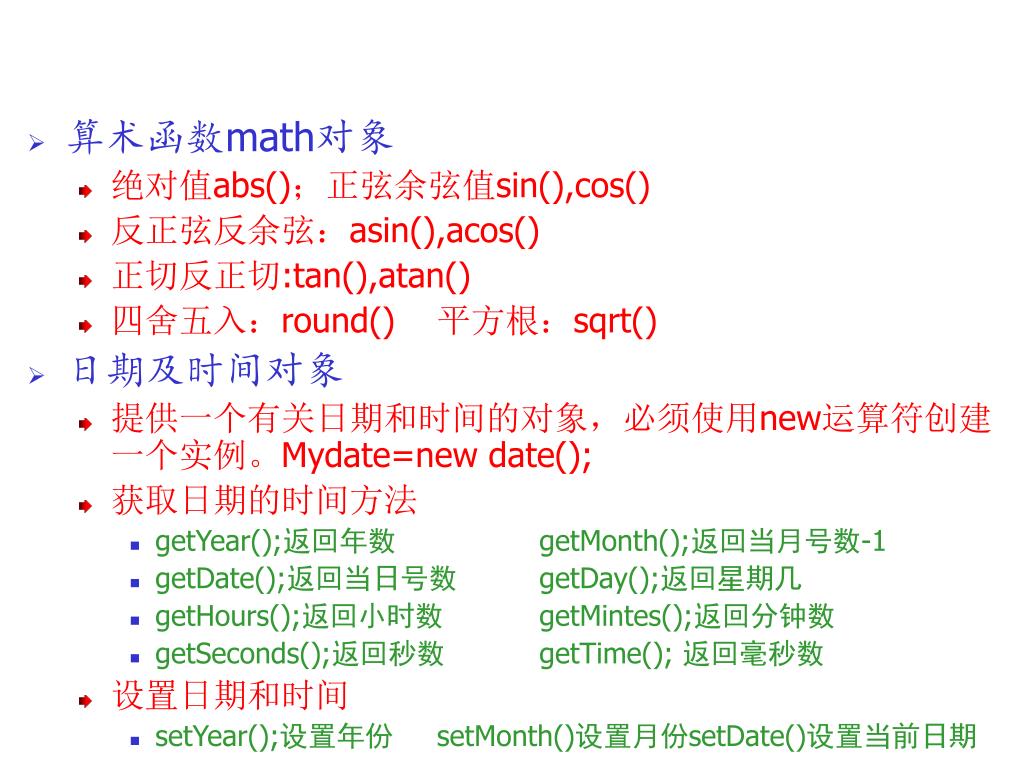 算术函数math对象

绝对值abs()；正弦余弦值sin(),cos()

反正弦反余弦：asin(),acos()

正切反正切:tan(),atan()

四舍五入：round()　平方根：sqrt()

日期及时间对象

提供一个有关日期和时间的对象，必须使用new运算符创建一个实例。Mydate=new date();

获取日期的时间方法

getYear();返回年数　getMonth();返回当月号数-1

getDate();返回当日号数　getDay();返回星期几

getHours();返回小时数　getMintes();返回分钟数

getSeconds();返回秒数　getTime(); 返回毫秒数

设置日期和时间

setYear();设置年份　setMonth()设置月份setDate()设置当前日期